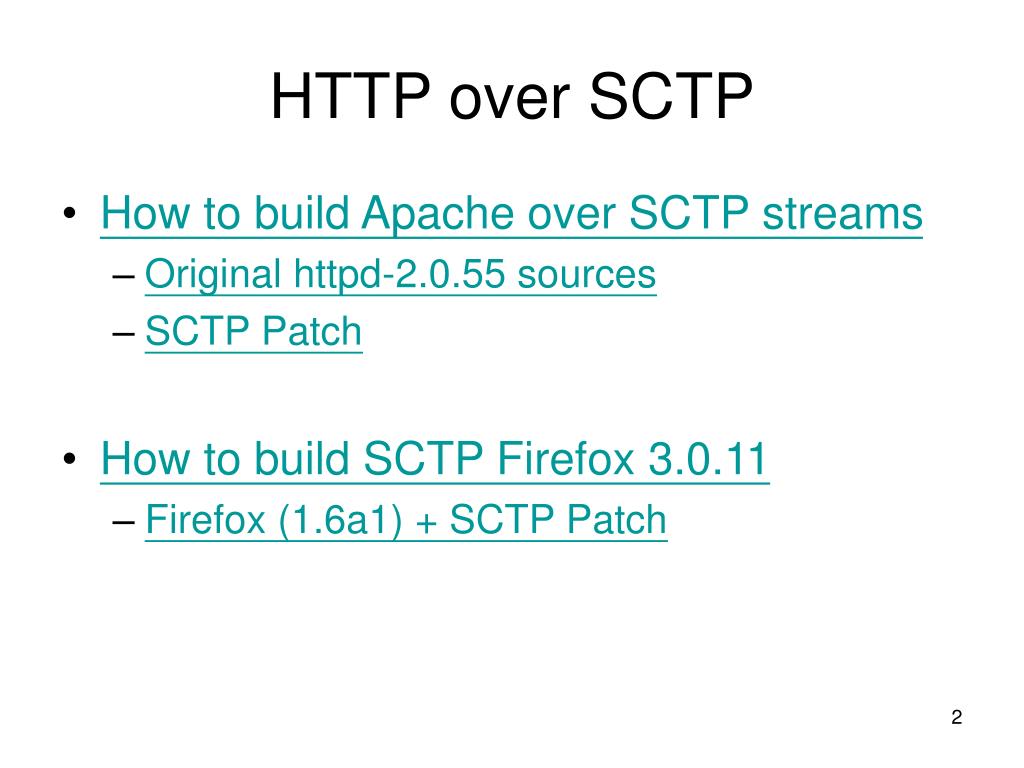 HTTP over SCTP

• How to build Apache over SCTP streams
– Original httpd-2.0.55 sources
– SCTP Patch

• How to build SCTP Firefox 3.0.11
– Firefox (1.6a1) + SCTP Patch

2